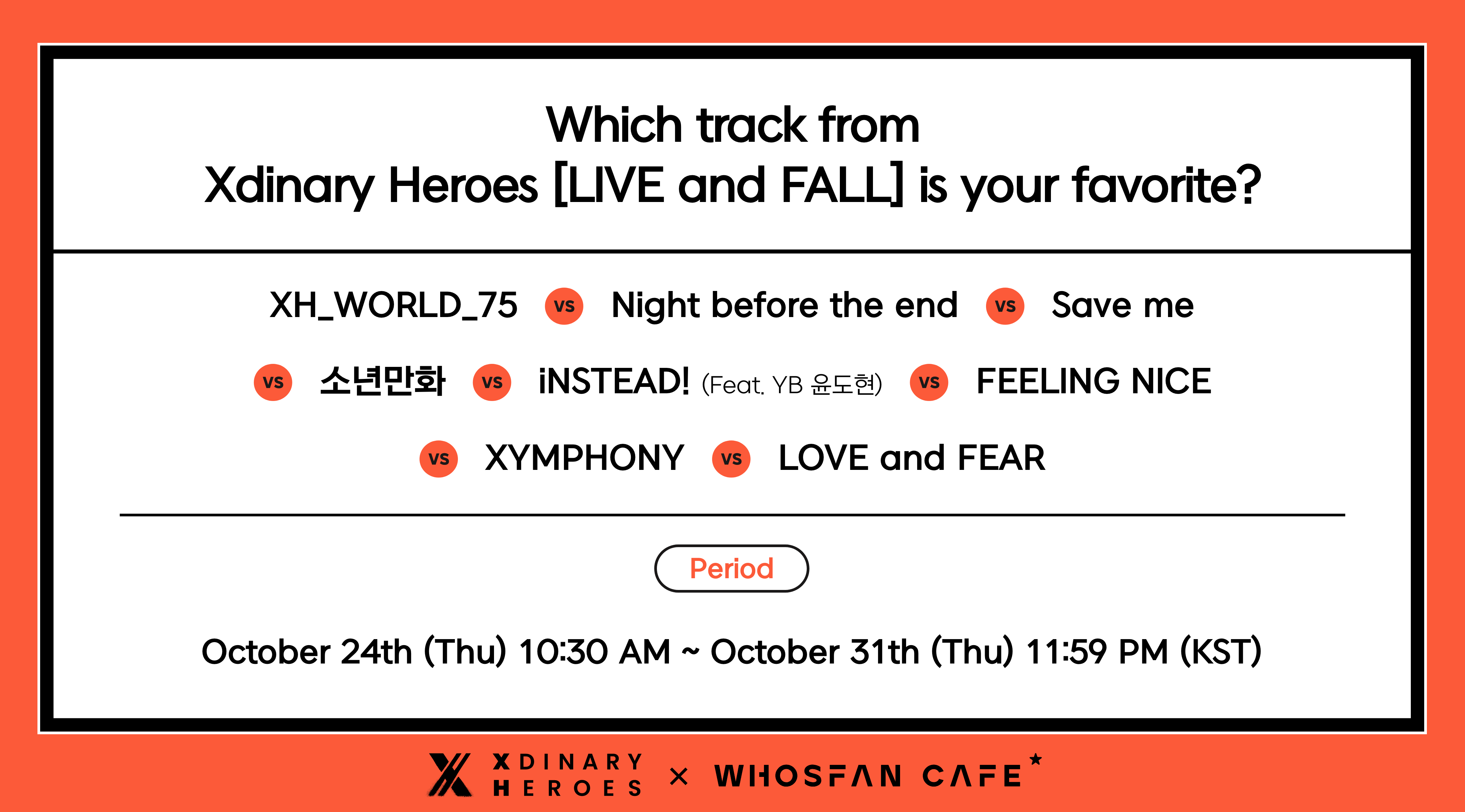 Which track from
Xdinary Heroes [LIVE and FALL] is your favorite?

XH_WORLD_75 vs Night before the end vs Save me vs 소년만화 vs iNSTEAD! (Feat. YB 윤도현) vs FEELING NICE vs XYMPHONY vs LOVE and FEAR

Period

October 24th (Thu) 10:30 AM ~ October 31th (Thu) 11:59 PM (KST)

XDINARY HEROES × WHOSFAN CAFE